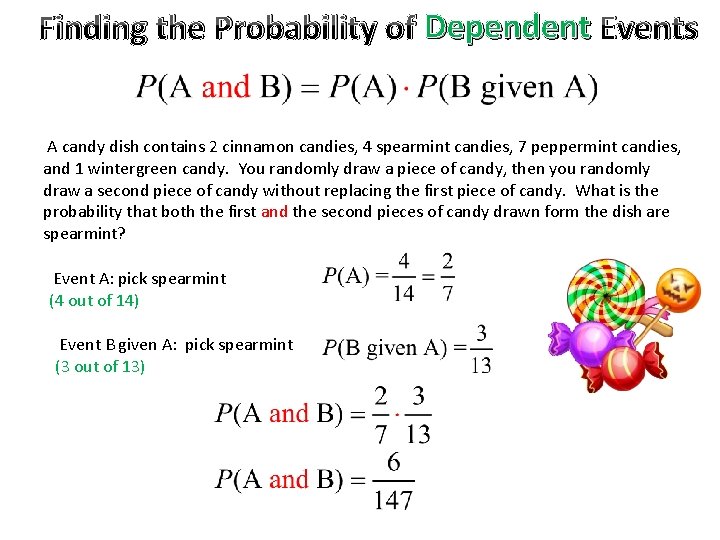 Finding the Probability of Dependent Events

$P(\text{A and B}) = P(\text{A}) \cdot P(\text{B given A})$

A candy dish contains 2 cinnamon candies, 4 spearmint candies, 7 peppermint candies, and 1 wintergreen candy. You randomly draw a piece of candy, then you randomly draw a second piece of candy without replacing the first piece of candy. What is the probability that both the first and the second pieces of candy drawn form the dish are spearmint?

Event A: pick spearmint
(4 out of 14)

$P(\text{A}) = \frac{4}{14} = \frac{2}{7}$

Event B given A: pick spearmint
(3 out of 13)

$P(\text{B given A}) = \frac{3}{13}$

$P(\text{A and B}) = \frac{2}{7} \cdot \frac{3}{13}$

$P(\text{A and B}) = \frac{6}{147}$